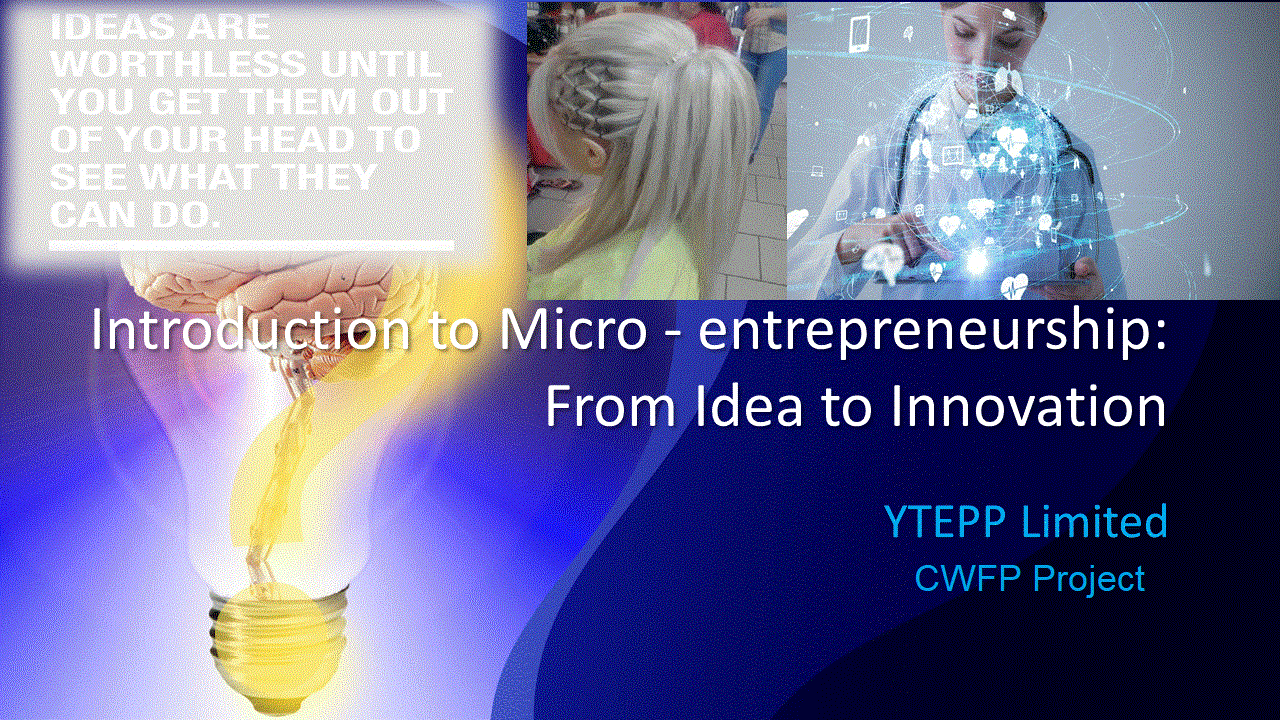 IDEAS ARE WORTHLESS UNTIL YOU GET THEM OUT OF YOUR HEAD TO SEE WHAT THEY CAN DO.

Introduction to Micro - entrepreneurship: From Idea to Innovation

YTEPP Limited
CWFP Project